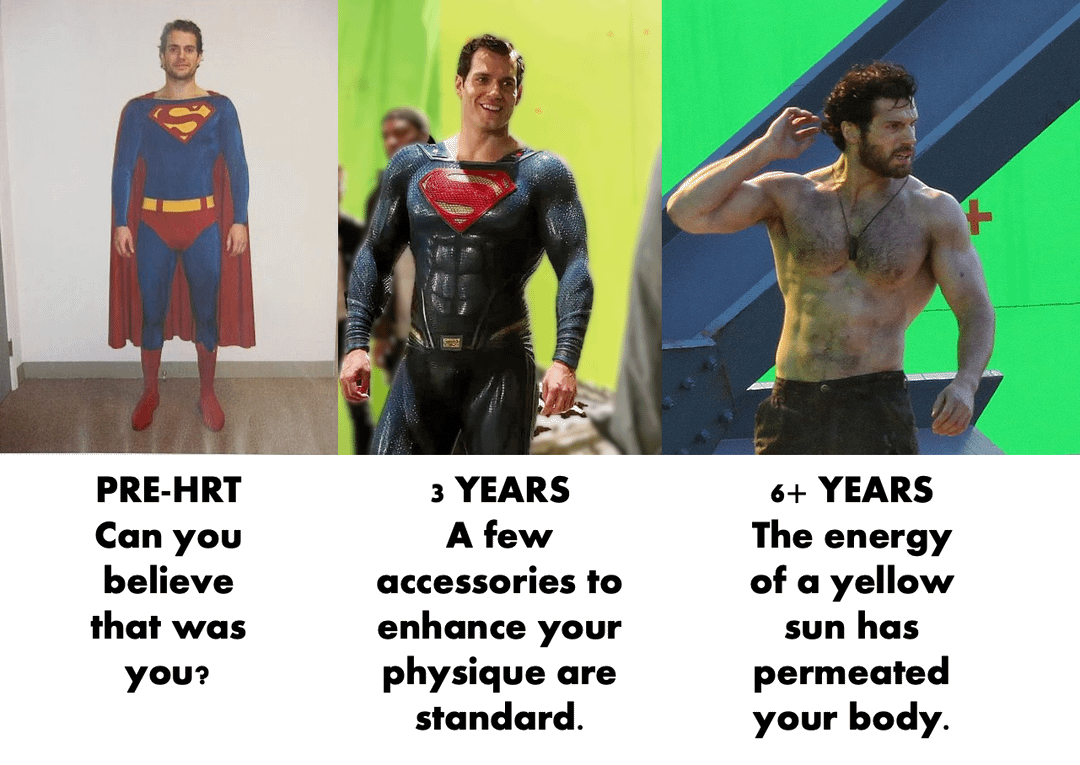 PRE-HRT
Can you believe that was you?

3 YEARS
A few accessories to enhance your physique are standard.

6+ YEARS
The energy of a yellow sun has permeated your body.